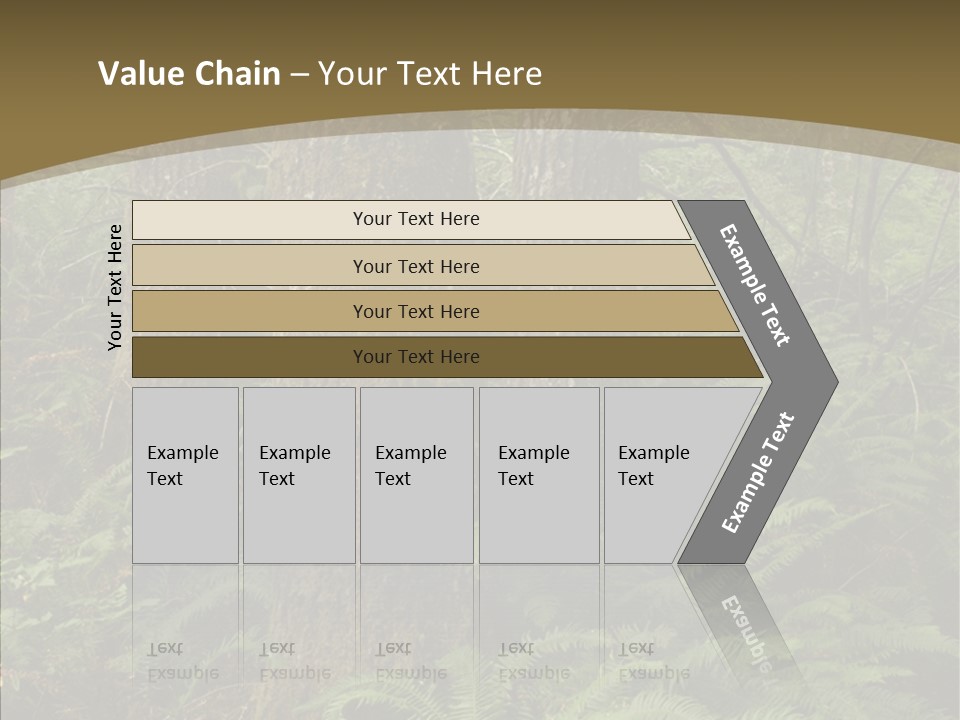 Value Chain – Your Text Here

Your Text Here

Your Text Here

Your Text Here

Your Text Here

Your Text Here

Example Text

Example Text

Example Text

Example Text

Example Text

Example Text

Example Text